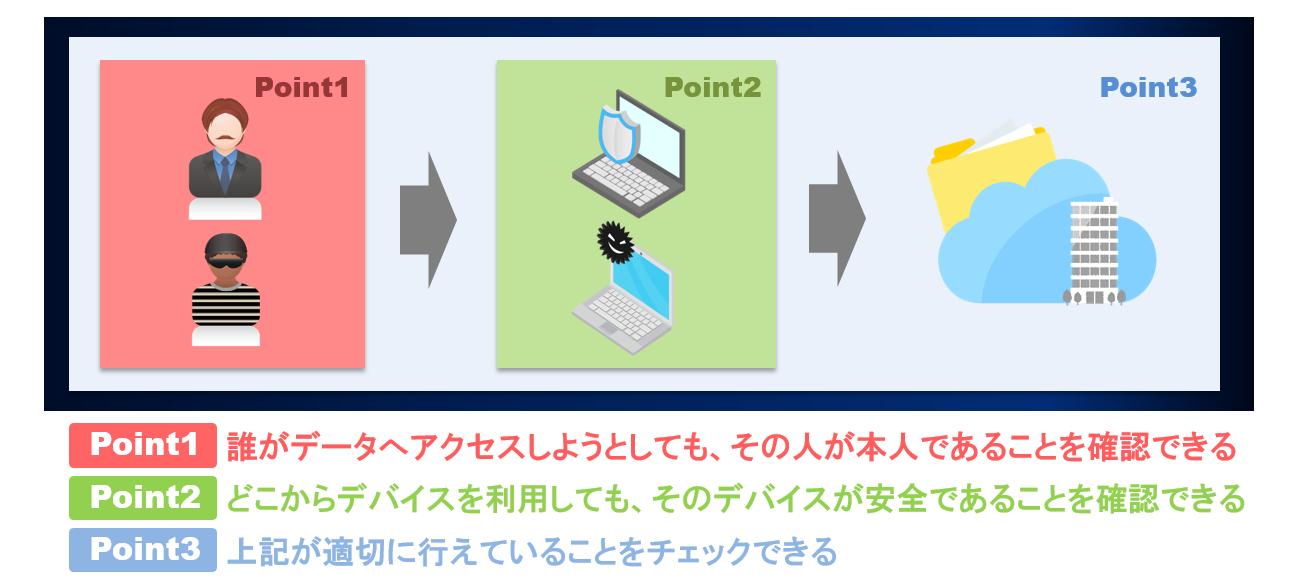 Point1

Point2

Point3

Point1 誰がデータへアクセスしようとしても、その人が本人であることを確認できる

Point2 どこからデバイスを利用しても、そのデバイスが安全であることを確認できる

Point3 上記が適切に行えていることをチェックできる